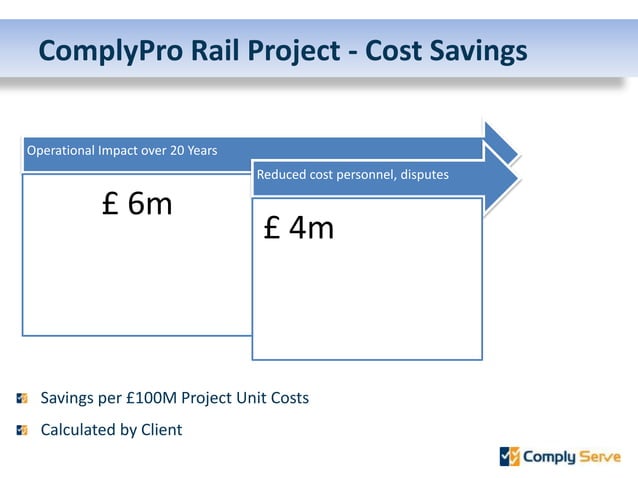 ComplyPro Rail Project - Cost Savings

Operational Impact over 20 Years

£ 6m

Reduced cost personnel, disputes

£ 4m

Savings per £100M Project Unit Costs

Calculated by Client

Comply Serve